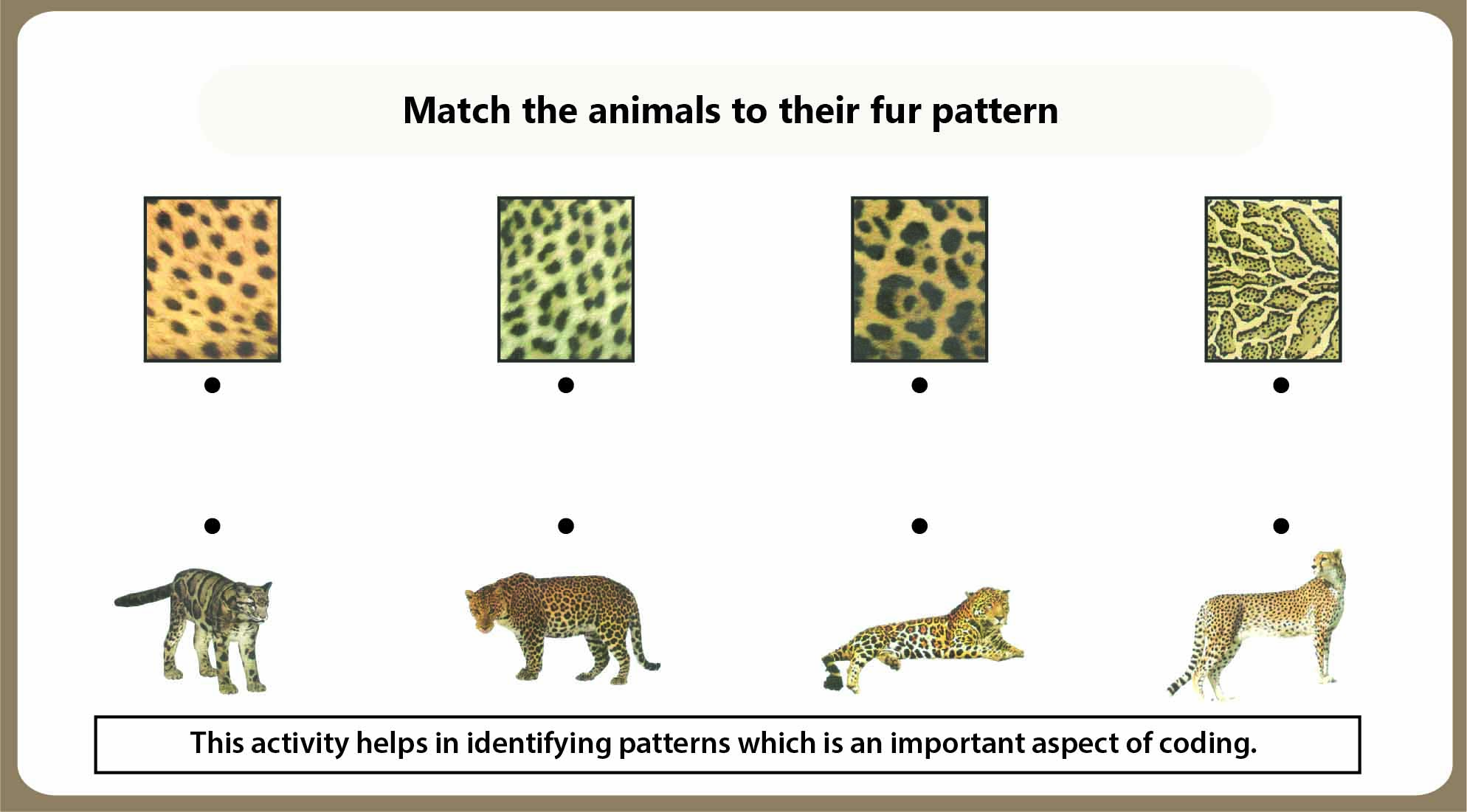 Match the animals to their fur pattern

This activity helps in identifying patterns which is an important aspect of coding.